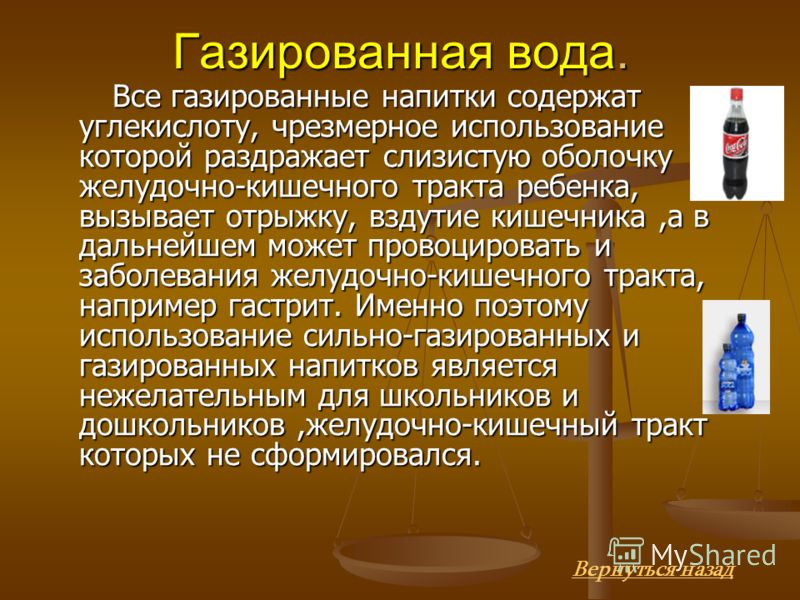 Газированная вода.

Все газированные напитки содержат углекислоту, чрезмерное использование которой раздражает слизистую оболочку желудочно-кишечного тракта ребенка, вызывает отрыжку, вздутие кишечника ,а в дальнейшем может провоцировать и заболевания желудочно-кишечного тракта, например гастрит. Именно поэтому использование сильно-газированных и газированных напитков является нежелательным для школьников и дошкольников ,желудочно-кишечный тракт которых не сформировался.

Coca-Cola

MyShared

Вернуться назад